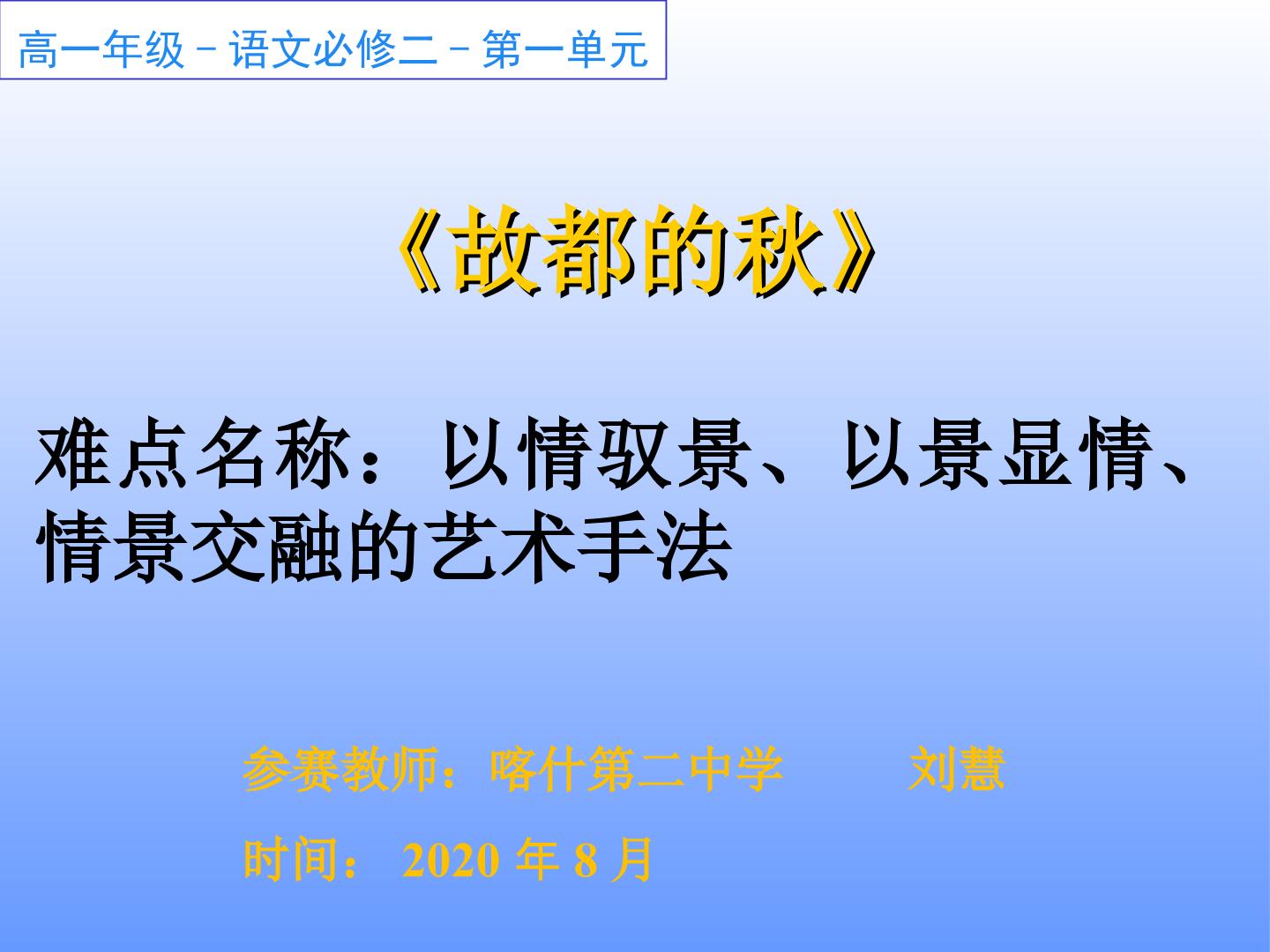 高一年级－语文必修二－第一单元

《故都的秋》

难点名称：以情驭景、以景显情、情景交融的艺术手法

参赛教师：喀什第二中学 刘慧

时间：2020年8月